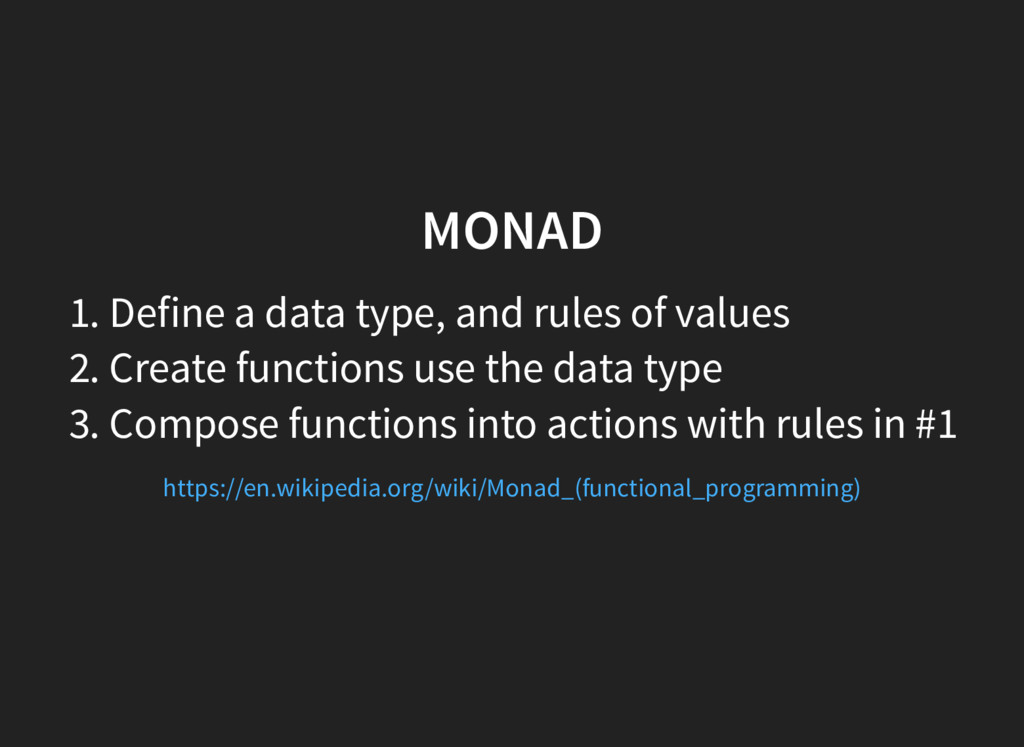 MONAD

1. Define a data type, and rules of values
2. Create functions use the data type
3. Compose functions into actions with rules in #1

https://en.wikipedia.org/wiki/Monad_(functional_programming)